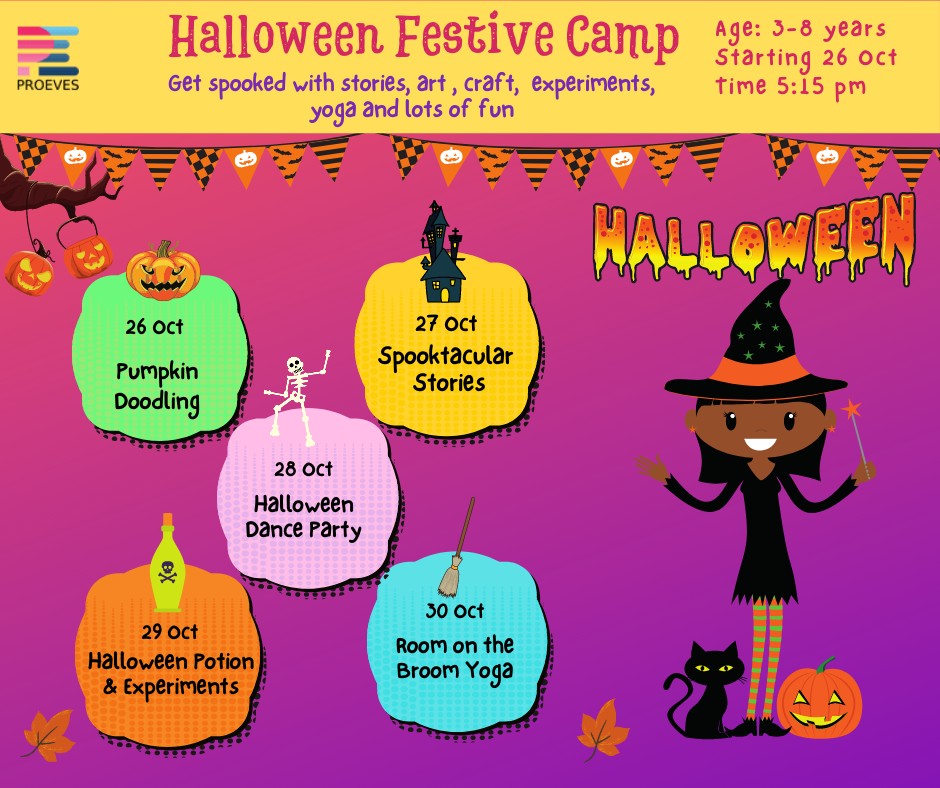 PROEVES

Halloween Festive Camp

Get spooked with stories, art , craft, experiments, yoga and lots of fun

Age: 3-8 years
Starting 26 Oct
time 5:15 pm

HALLOWEEN

26 Oct
Pumpkin Doodling

27 Oct
Spooktacular Stories

28 Oct
Halloween Dance Party

29 Oct
Halloween Potion & Experiments

30 Oct
Room on the Broom Yoga